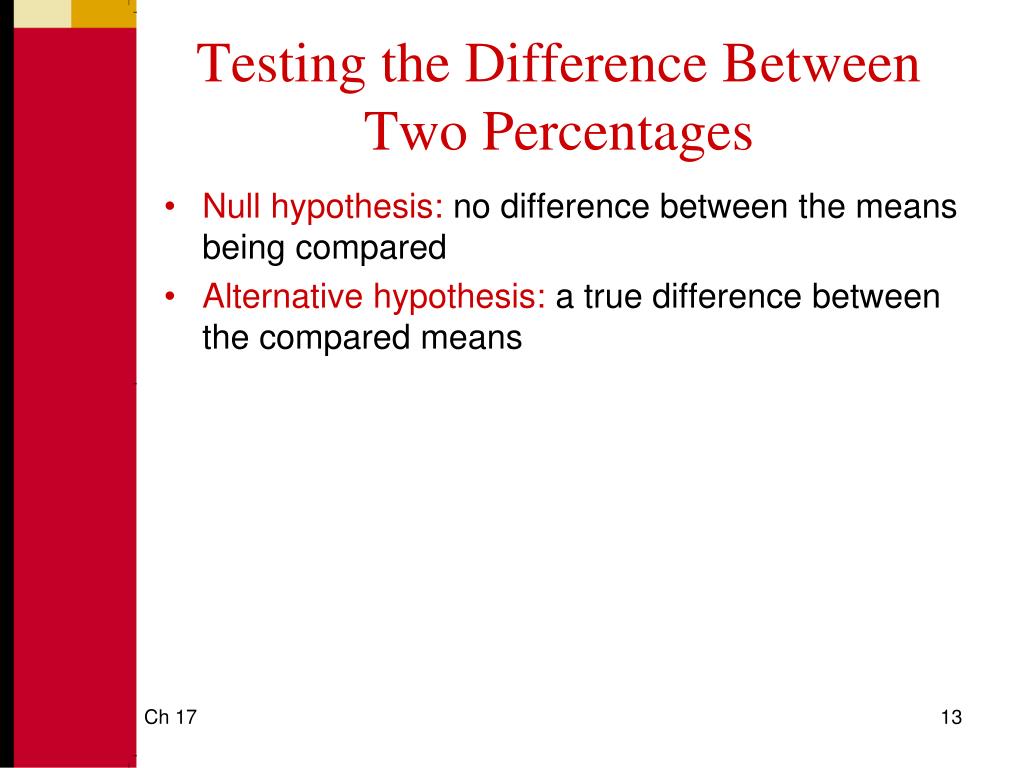 Testing the Difference Between Two Percentages

• Null hypothesis: no difference between the means being compared
• Alternative hypothesis: a true difference between the compared means

Ch 17

13